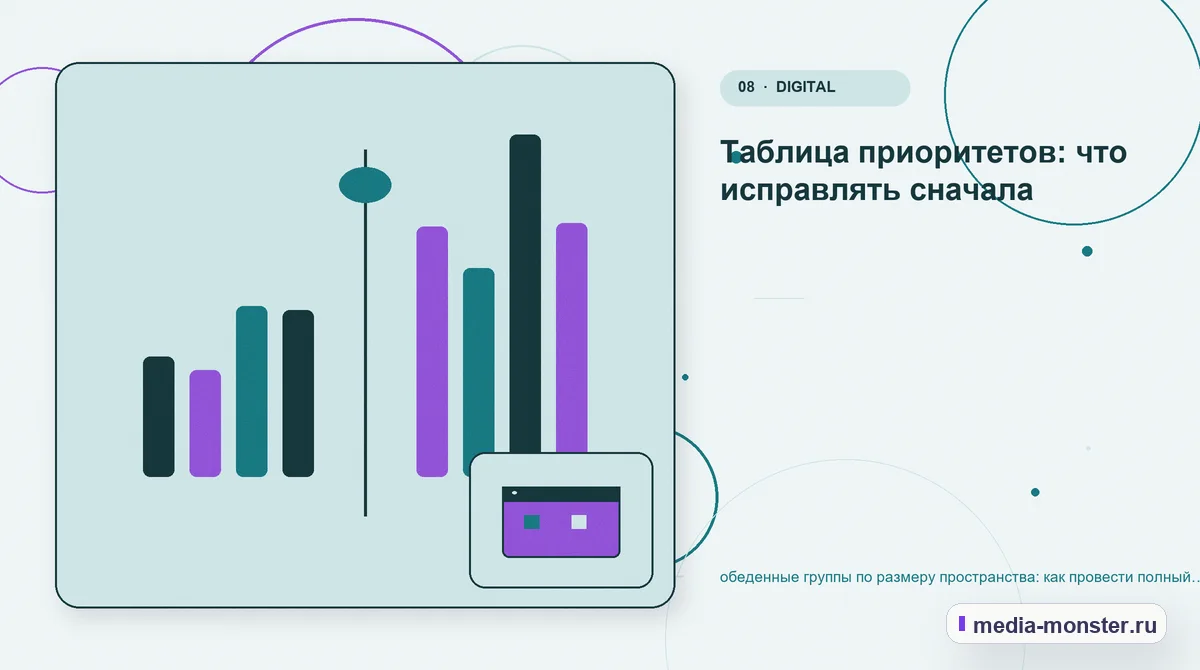 08 · DIGITAL

Таблица приоритетов: что исправлять сначала

обеденные группы по размеру пространства: как провести полный...

media-monster.ru